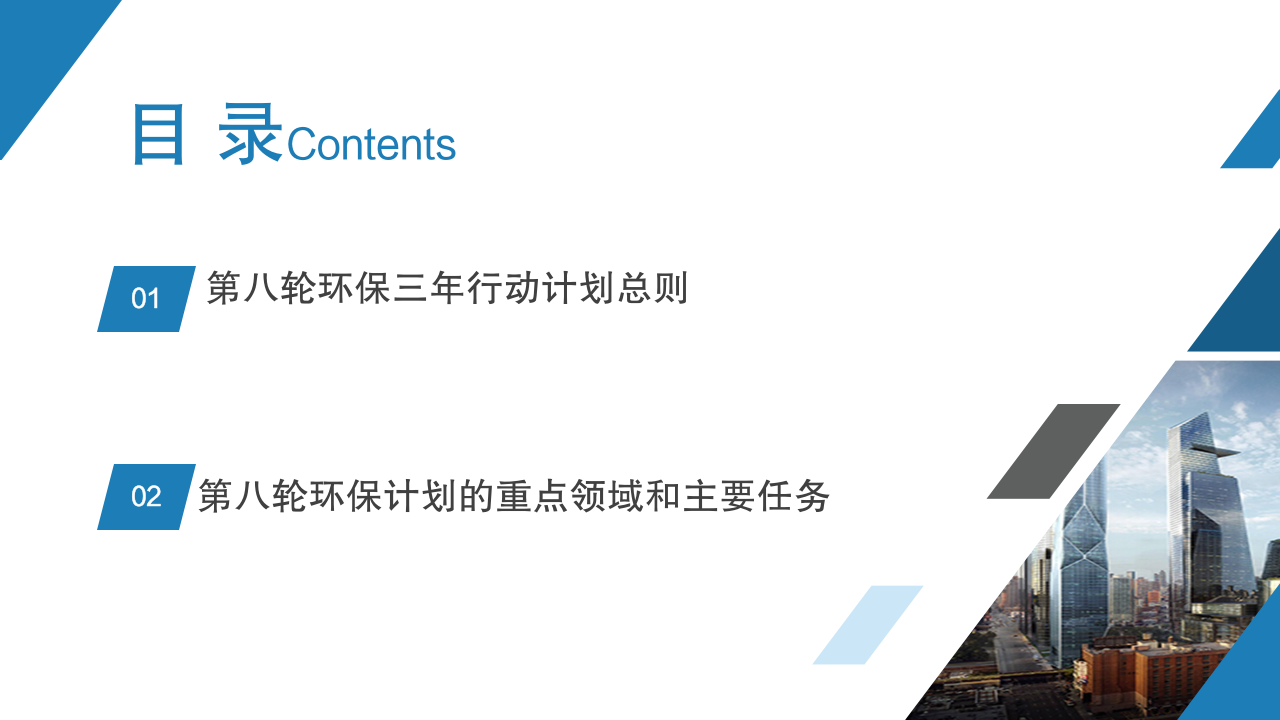 目 录Contents

01 第八轮环保三年行动计划总则

02 第八轮环保计划的重点领域和主要任务